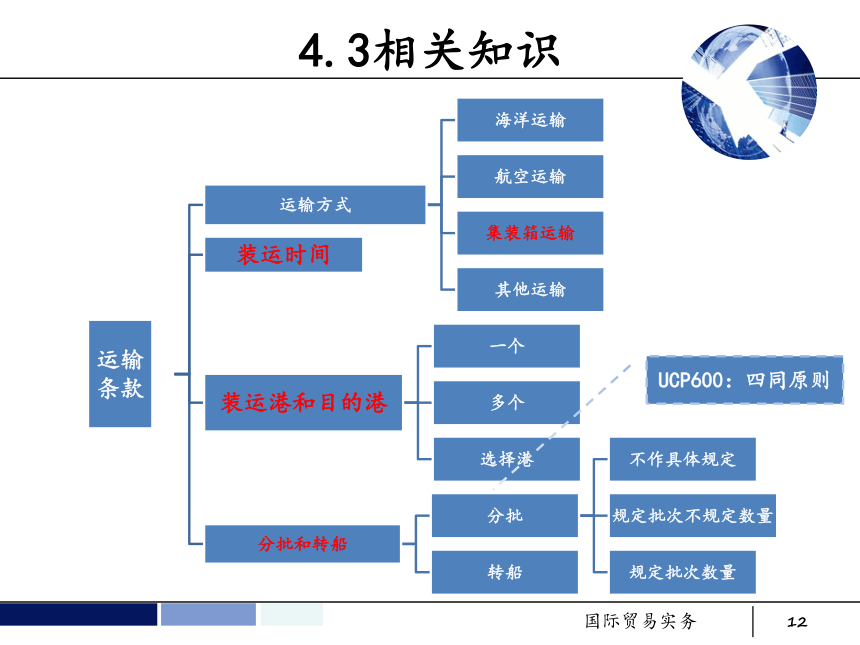 4.3相关知识

运输条款

运输方式

海洋运输

航空运输

集装箱运输

其他运输

装运时间

装运港和目的港

一个

多个

选择港

UCP600：四同原则

分批和转船

分批

转船

不作具体规定

规定批次不规定数量

规定批次数量

国际贸易实务

12